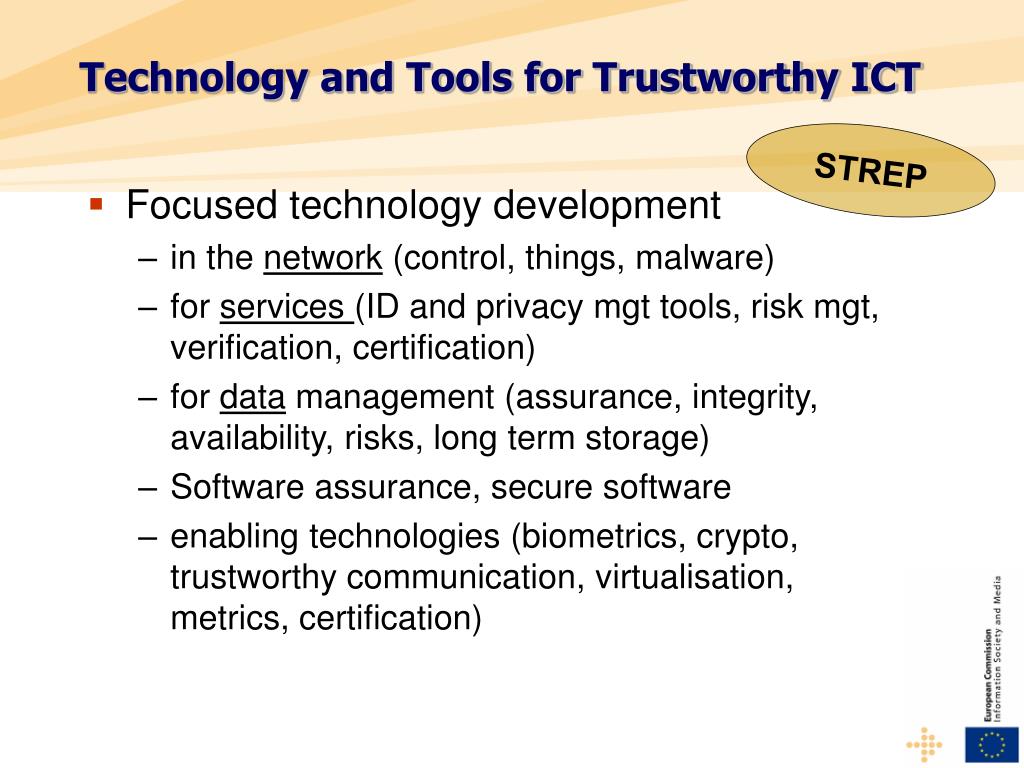 Technology and Tools for Trustworthy ICT

STREP

▪ Focused technology development
– in the network (control, things, malware)
– for services (ID and privacy mgt tools, risk mgt, verification, certification)
– for data management (assurance, integrity, availability, risks, long term storage)
– Software assurance, secure software
– enabling technologies (biometrics, crypto, trustworthy communication, virtualisation, metrics, certification)

European Commission
Information Society and Media